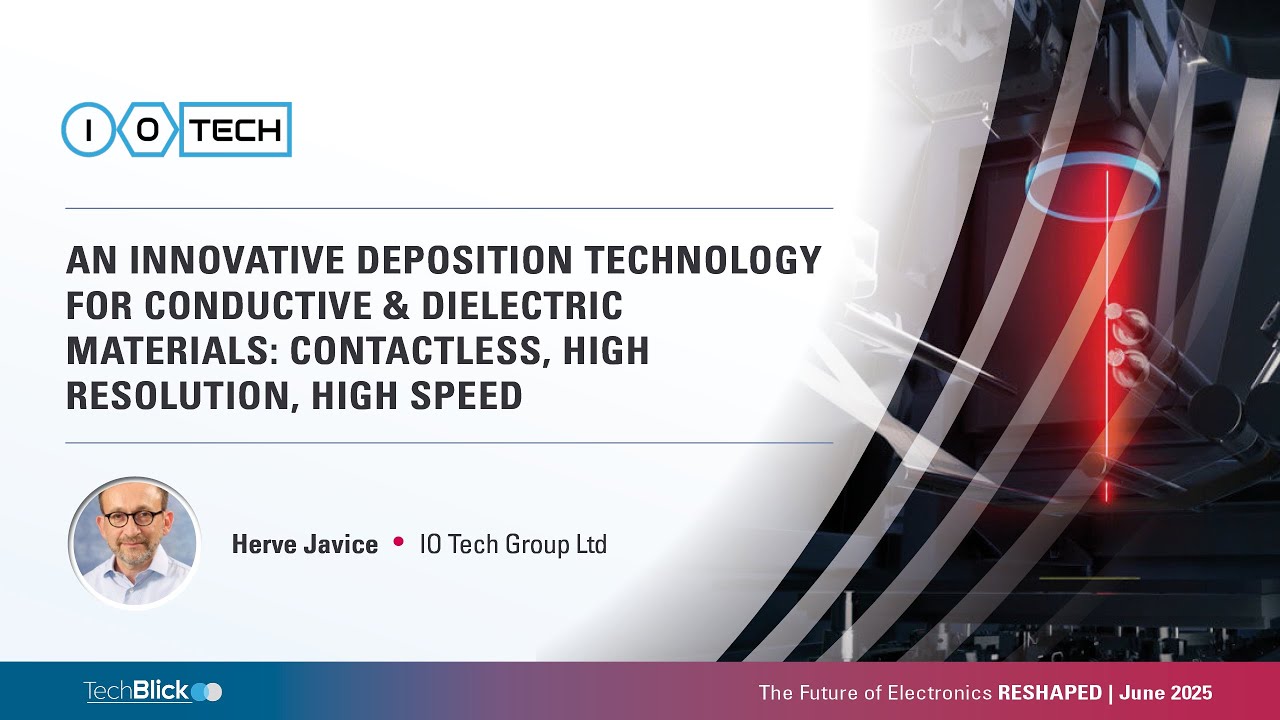 I O TECH

AN INNOVATIVE DEPOSITION TECHNOLOGY FOR CONDUCTIVE & DIELECTRIC MATERIALS: CONTACTLESS, HIGH RESOLUTION, HIGH SPEED

Herve Javice • IO Tech Group Ltd

TechBlick

The Future of Electronics RESHAPED | June 2025